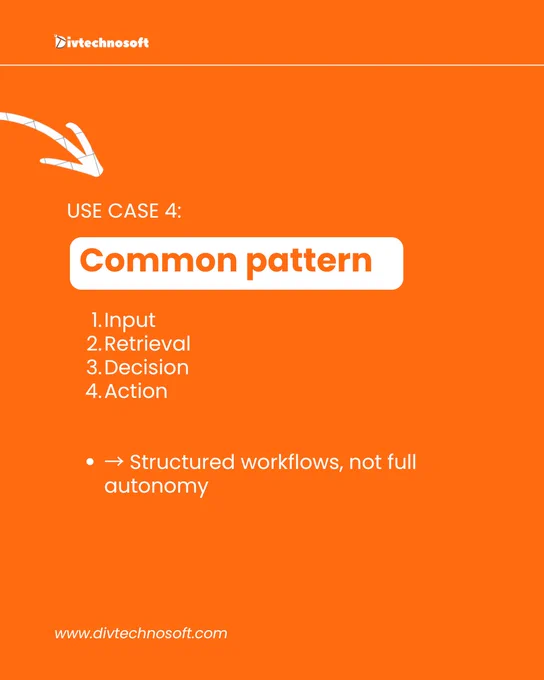 Divtechnosoft

USE CASE 4:

Common pattern

1. Input
2. Retrieval
3. Decision
4. Action

• → Structured workflows, not full autonomy

www.divtechnosoft.com